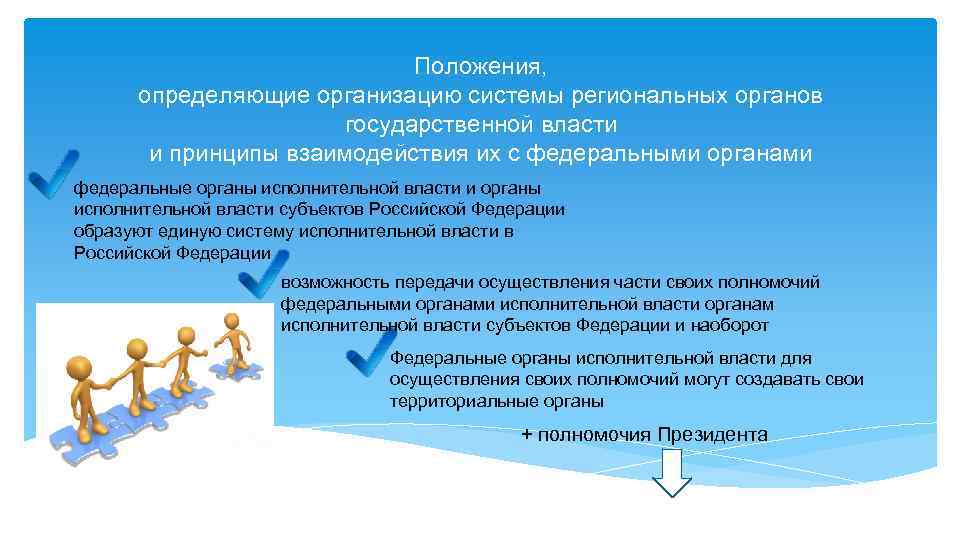 Положения,
определяющие организацию системы региональных органов государственной власти
и принципы взаимодействия их с федеральными органами

федеральные органы исполнительной власти и органы исполнительной власти субъектов Российской Федерации образуют единую систему исполнительной власти в Российской Федерации

возможность передачи осуществления части своих полномочий федеральными органами исполнительной власти органам исполнительной власти субъектов Федерации и наоборот

Федеральные органы исполнительной власти для осуществления своих полномочий могут создавать свои территориальные органы

+ полномочия Президента